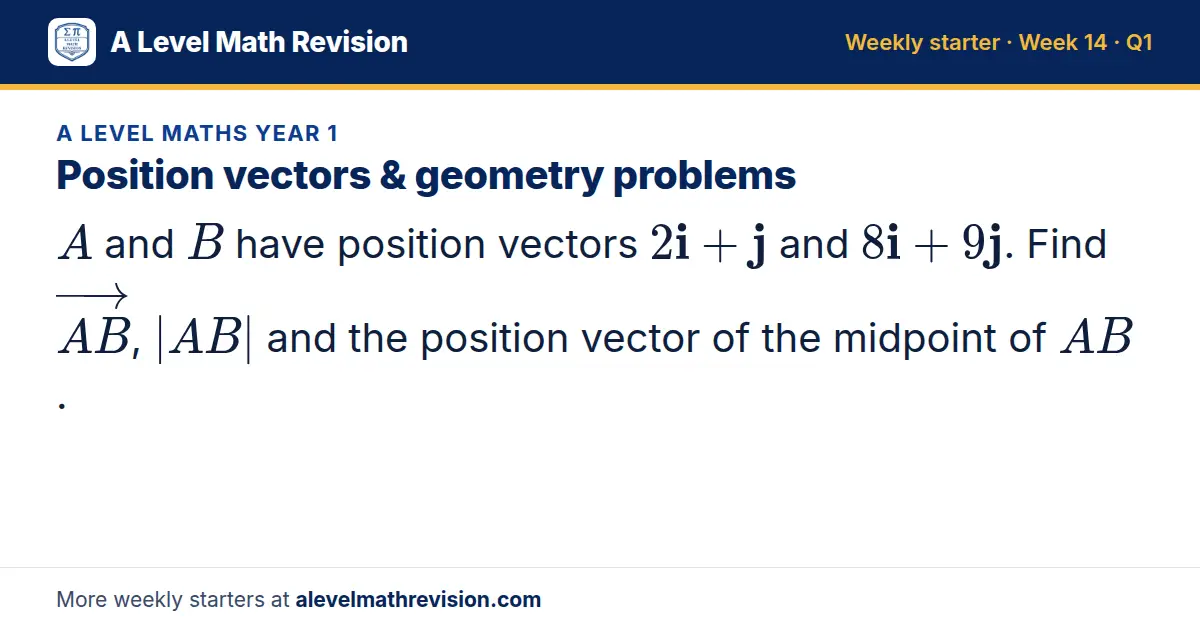 A Level Math Revision

Weekly starter · Week 14 · Q1

A LEVEL MATHS YEAR 1

Position vectors & geometry problems

$A$ and $B$ have position vectors $2\mathbf{i}+\mathbf{j}$ and $8\mathbf{i}+9\mathbf{j}$. Find $\overrightarrow{AB}$, $|AB|$ and the position vector of the midpoint of $AB$.

More weekly starters at alevelmathrevision.com